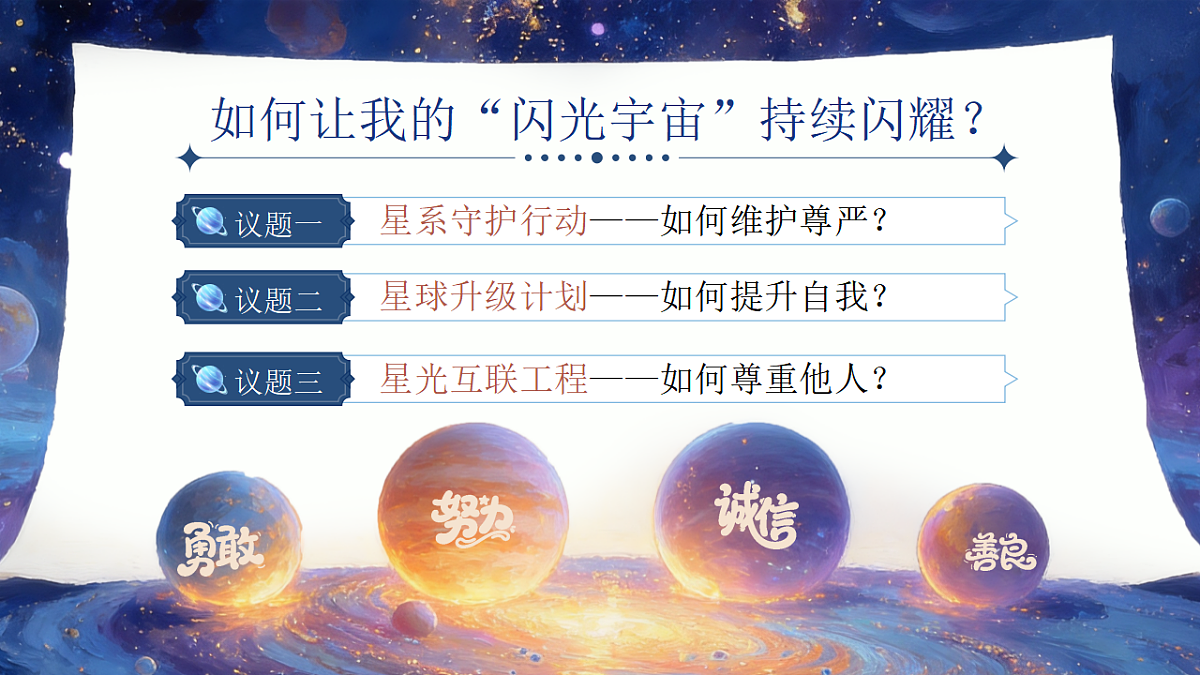 如何让我的“闪光宇宙”持续闪耀？

议题一 星系守护行动——如何维护尊严？

议题二 星球升级计划——如何提升自我？

议题三 星光互联工程——如何尊重他人？

勇敢 努力 诚信 善良